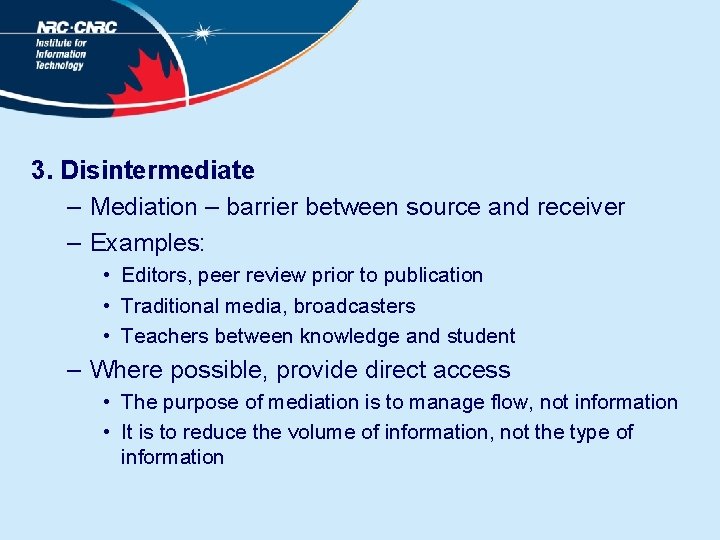 NRC·CNRC
Institute for Information Technology

3. Disintermediate

– Mediation – barrier between source and receiver

– Examples:

• Editors, peer review prior to publication

• Traditional media, broadcasters

• Teachers between knowledge and student

– Where possible, provide direct access

• The purpose of mediation is to manage flow, not information

• It is to reduce the volume of information, not the type of information